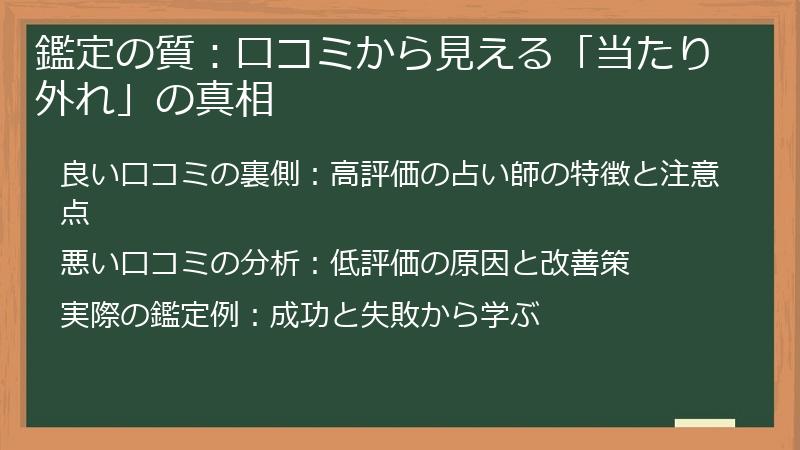 鑑定の質：口コミから見える「当たり外れ」の真相

良い口コミの裏側：高評価の占い師の特徴と注意点

悪い口コミの分析：低評価の原因と改善策

実際の鑑定例：成功と失敗から学ぶ